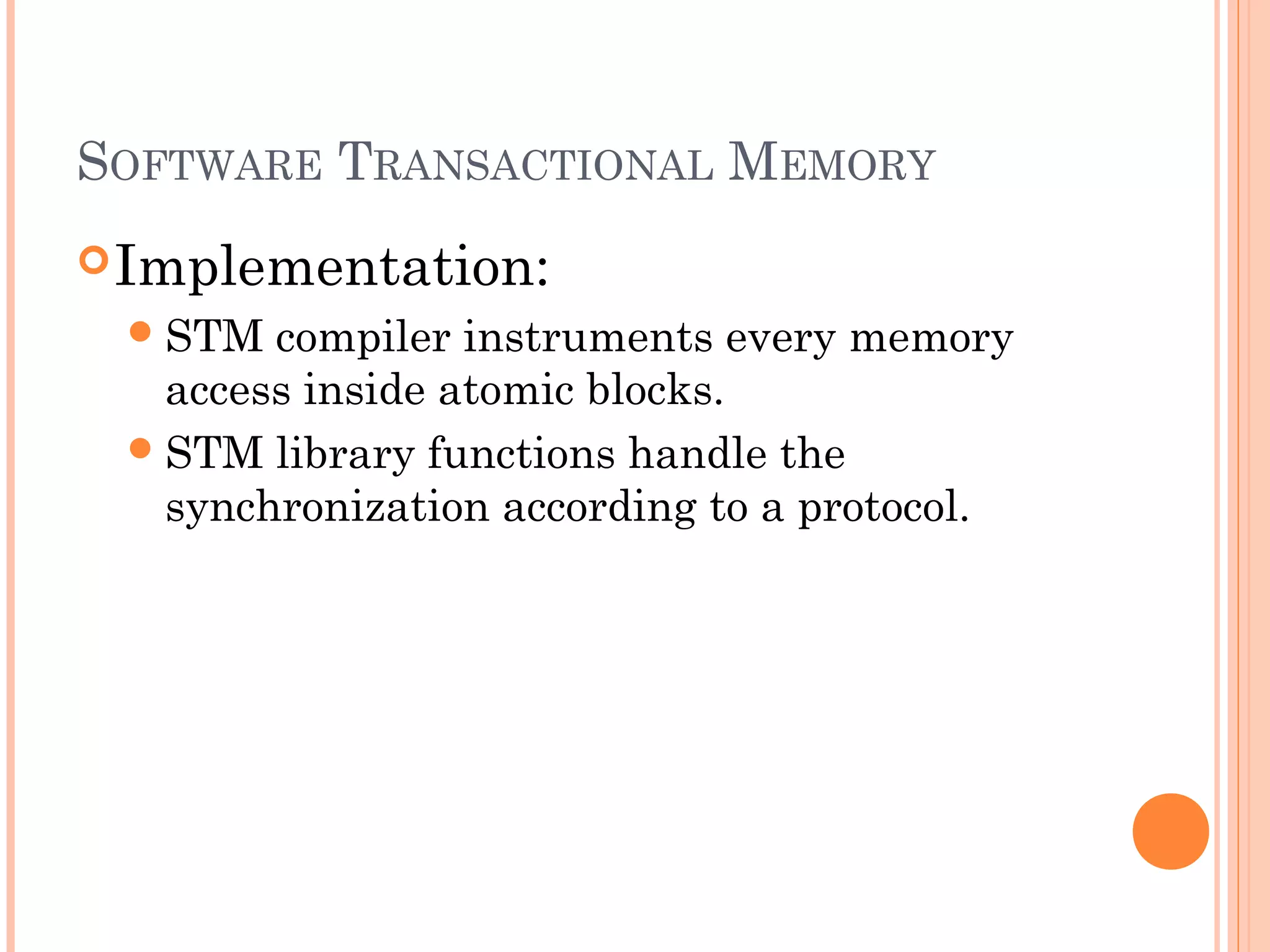 SOFTWARE TRANSACTIONAL MEMORY

Implementation:

STM compiler instruments every memory access inside atomic blocks.

STM library functions handle the synchronization according to a protocol.